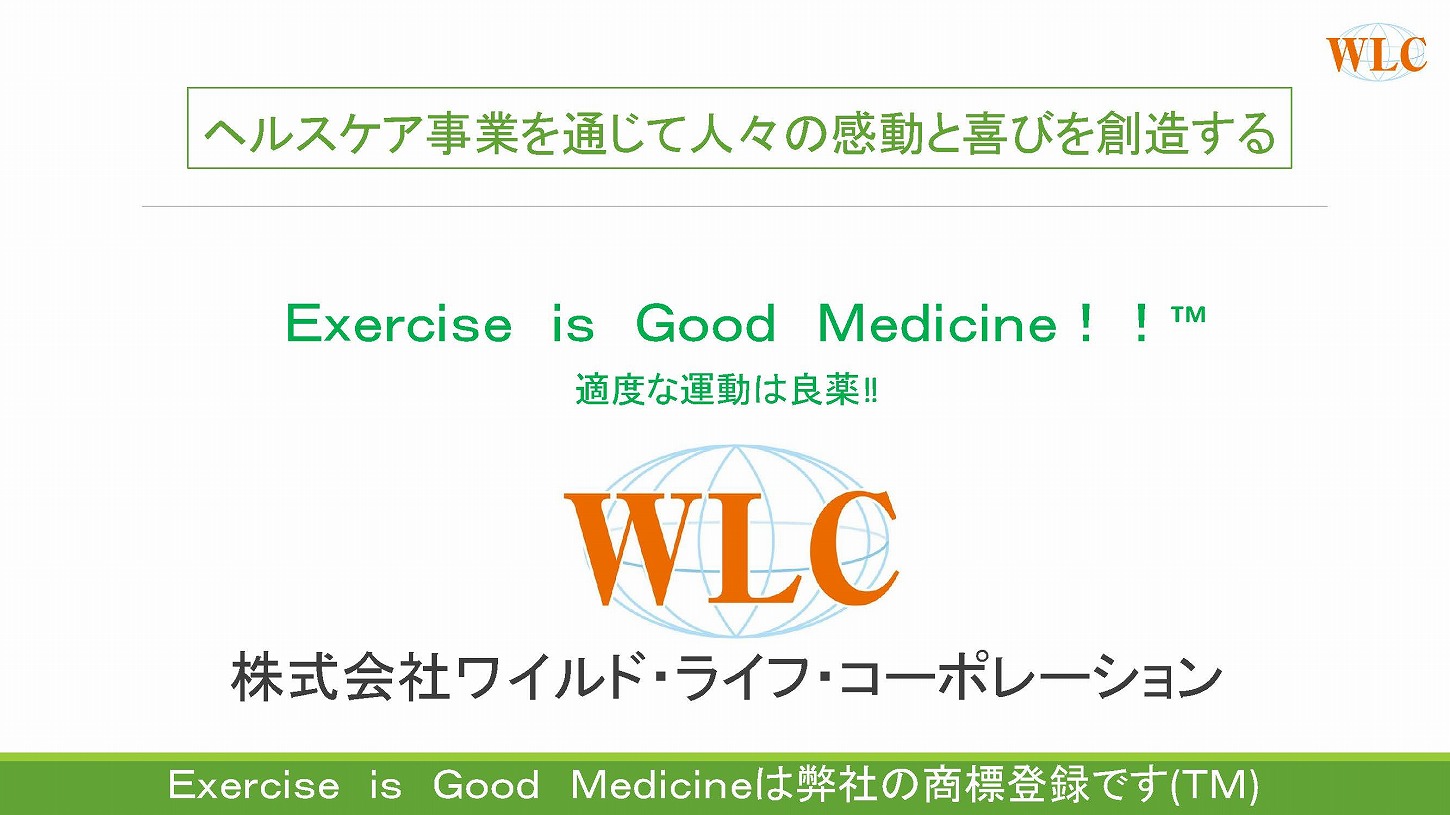 WLC

ヘルスケア事業を通じて人々の感動と喜びを創造する

Exercise is Good Medicine！！™

適度な運動は良薬‼

WLC

株式会社ワイルド・ライフ・コーポレーション

Exercise is Good Medicineは弊社の商標登録です(TM)